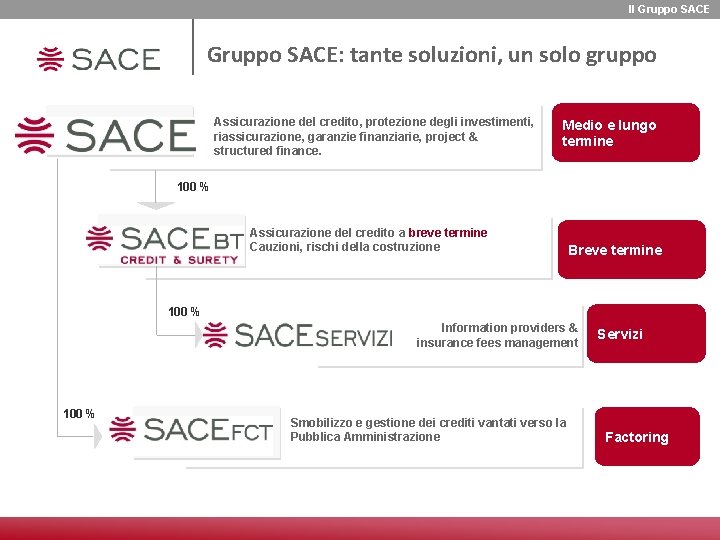 Il Gruppo SACE

SACE

Gruppo SACE: tante soluzioni, un solo gruppo

SACE

Assicurazione del credito, protezione degli investimenti, riassicurazione, garanzie finanziarie, project & structured finance.

Medio e lungo termine

100 %

SACE BT
CREDIT & SURETY

Assicurazione del credito a breve termine
Cauzioni, rischi della costruzione

Breve termine

100 %

SACE SERVIZI

Information providers & insurance fees management

Servizi

100 %

SACE FCT

Smobilizzo e gestione dei crediti vantati verso la Pubblica Amministrazione

Factoring